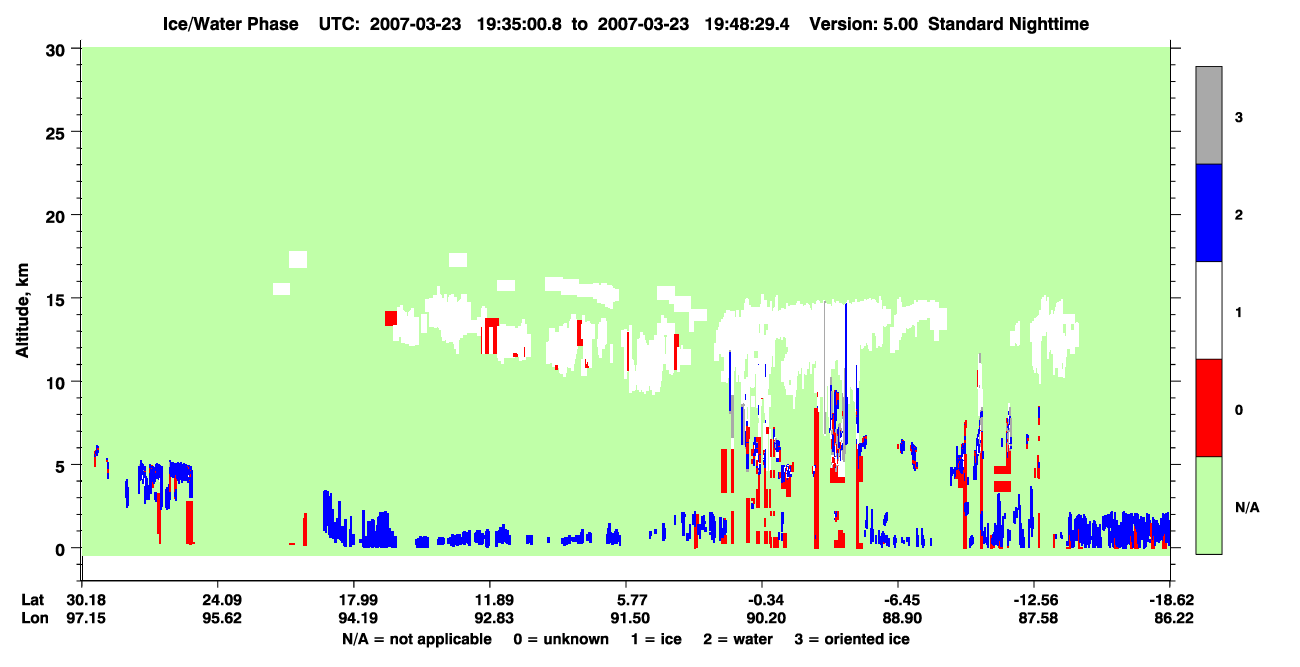 Ice/Water Phase UTC: 2007-03-23 19:35:00.8 to 2007-03-23 19:48:29.4 Version: 5.00 Standard Nighttime

Altitude, km

30
25
20
15
10
5
0

3
2
1
0
N/A

Lat 30.18 24.09 17.99 11.89 5.77 -0.34 -6.45 -12.56 -18.62
Lon 97.15 95.62 94.19 92.83 91.50 90.20 88.90 87.58 86.22

N/A = not applicable 0 = unknown 1 = ice 2 = water 3 = oriented ice